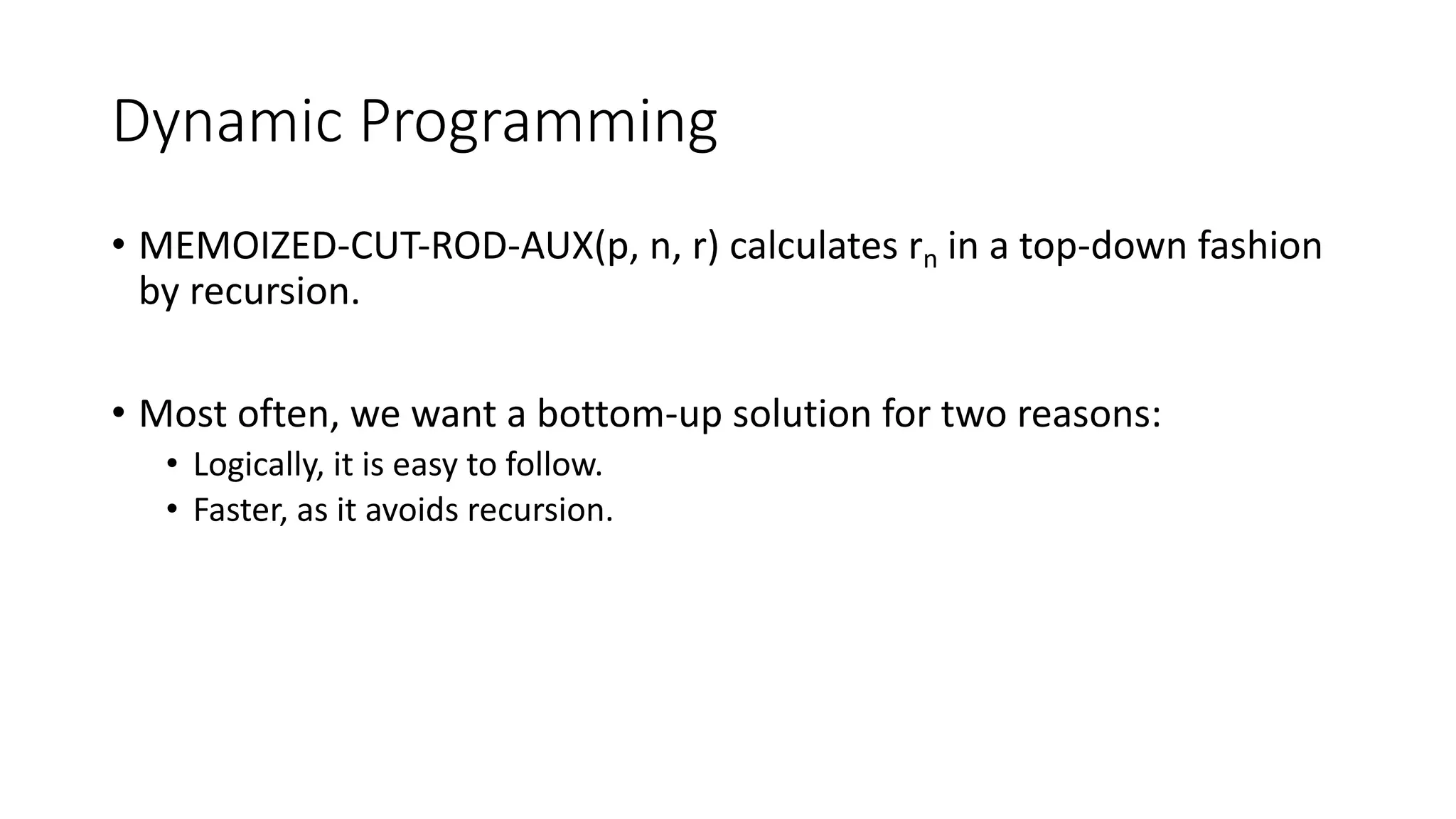 Dynamic Programming

• MEMOIZED-CUT-ROD-AUX(p, n, r) calculates $r_n$ in a top-down fashion by recursion.

• Most often, we want a bottom-up solution for two reasons:
  • Logically, it is easy to follow.
  • Faster, as it avoids recursion.